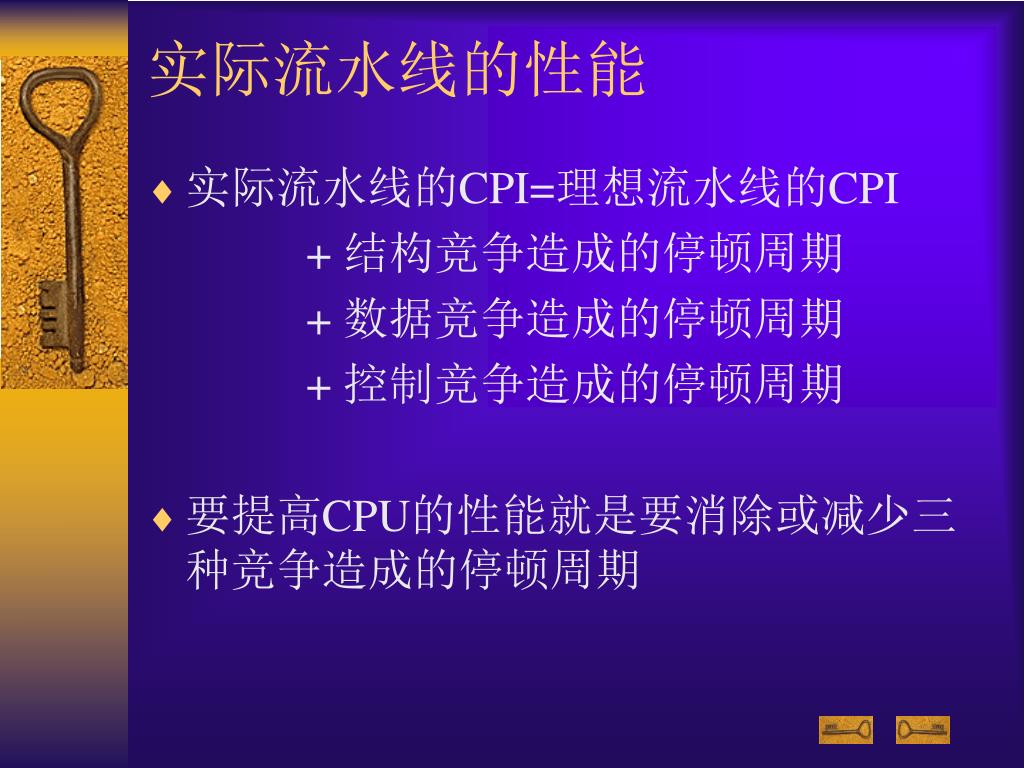 实际流水线的性能

♦ 实际流水线的CPI=理想流水线的CPI
+ 结构竞争造成的停顿周期
+ 数据竞争造成的停顿周期
+ 控制竞争造成的停顿周期

♦ 要提高CPU的性能就是要消除或减少三种竞争造成的停顿周期